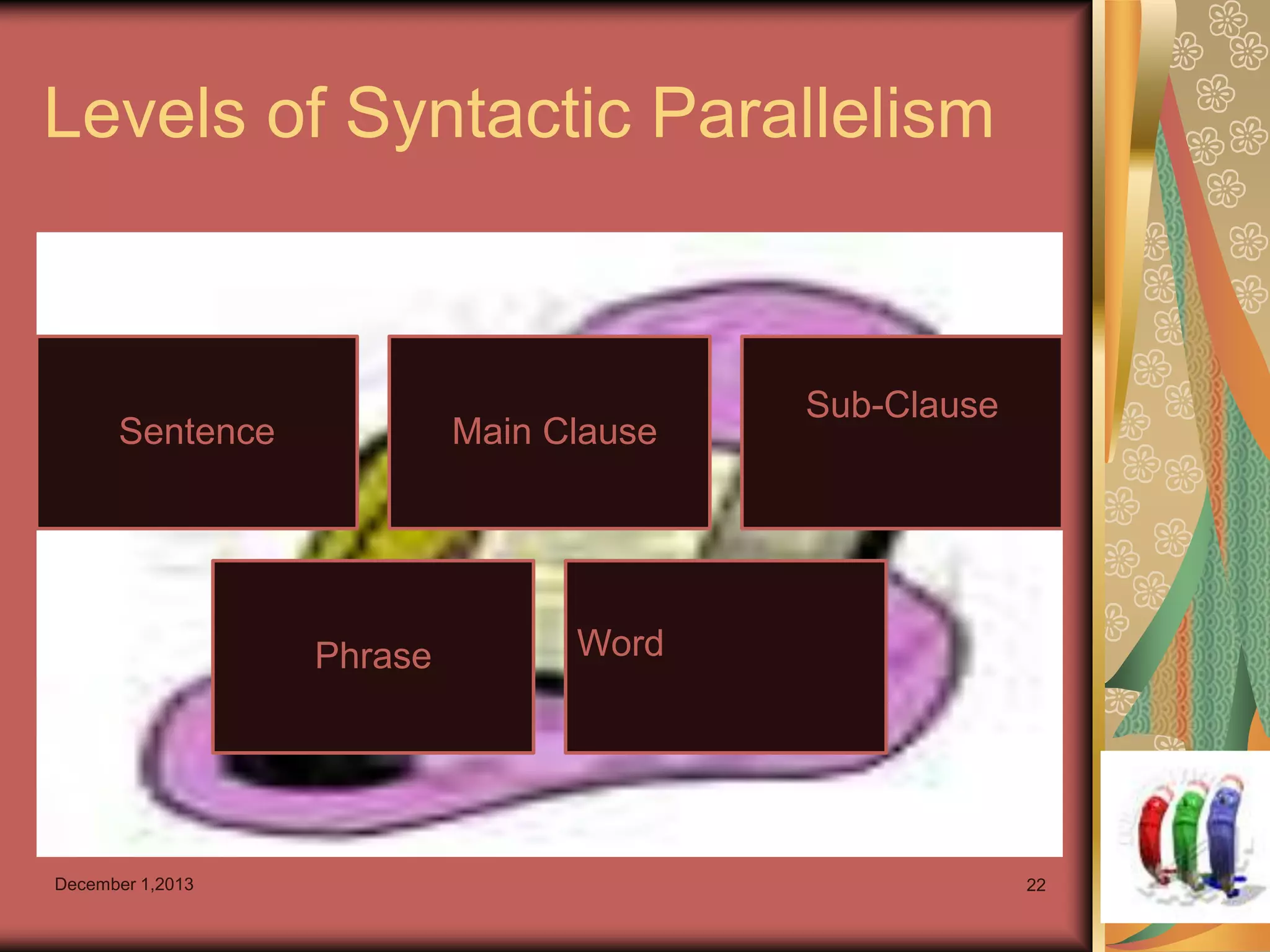 Levels of Syntactic Parallelism

Sentence

Main Clause

Sub-Clause

Phrase

Word

December 1,2013

22